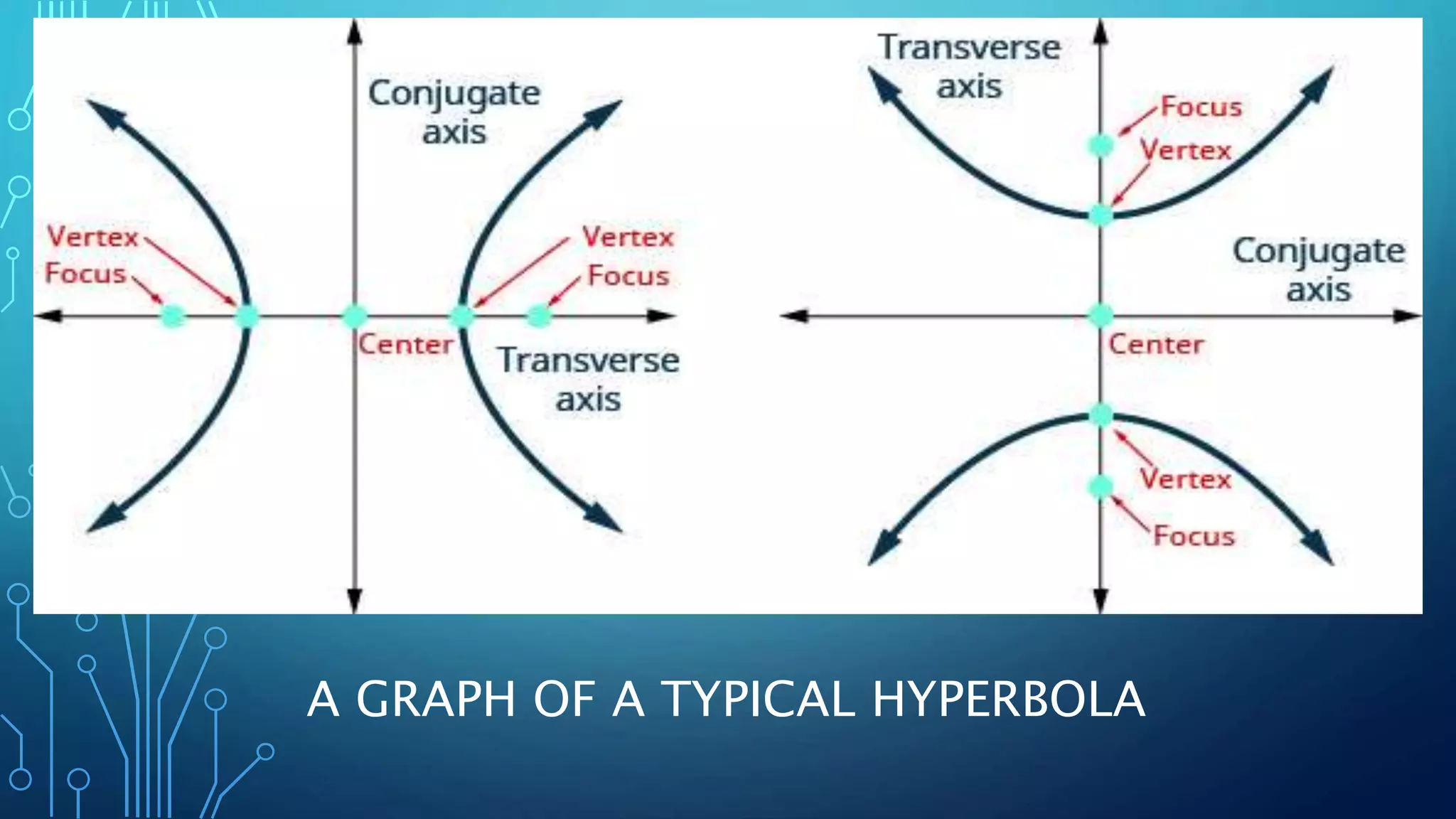 Conjugate axis

Vertex
Focus

Vertex
Focus

Center

Transverse axis

Transverse axis

Focus
Vertex

Conjugate axis

Center

Vertex
Focus

A GRAPH OF A TYPICAL HYPERBOLA